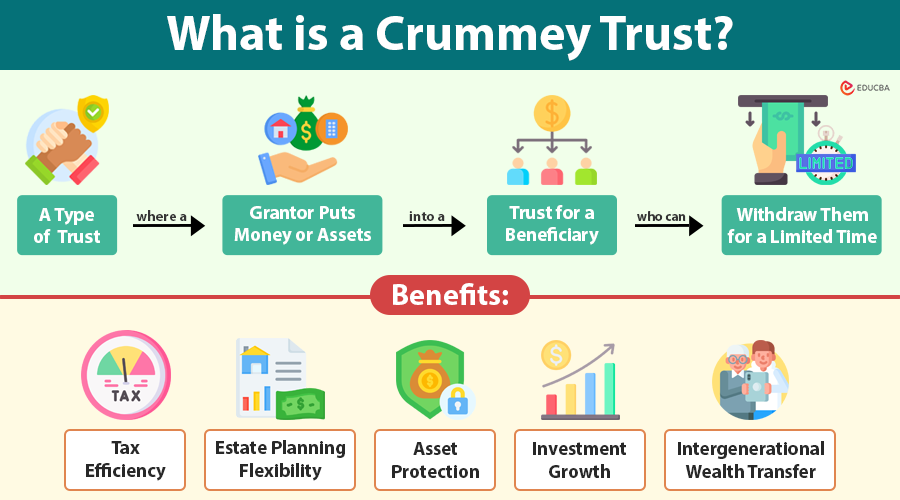 What is a Crummey Trust?

EDUCBA

LIMITED

A Type of Trust

where a

Grantor Puts Money or Assets

into a

Trust for a Beneficiary

who can

Withdraw Them for a Limited Time

Benefits:

TAX

Tax Efficiency

Estate Planning Flexibility

Asset Protection

Investment Growth

Intergenerational Wealth Transfer